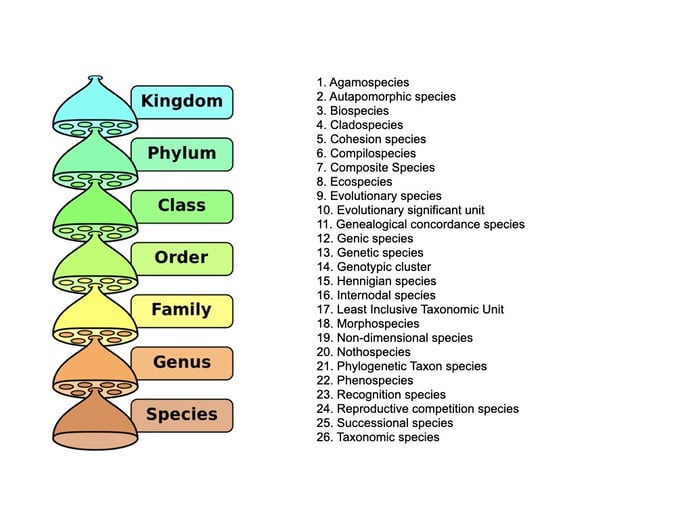 Kingdom
Phylum
Class
Order
Family
Genus
Species

1. Agamospecies
2. Autapomorphic species
3. Biospecies
4. Cladospecies
5. Cohesion species
6. Compilospecies
7. Composite Species
8. Ecospecies
9. Evolutionary species
10. Evolutionary significant unit
11. Genealogical concordance species
12. Genic species
13. Genetic species
14. Genotypic cluster
15. Hennigian species
16. Internodal species
17. Least Inclusive Taxonomic Unit
18. Morphospecies
19. Non-dimensional species
20. Nothospecies
21. Phylogenetic Taxon species
22. Phenospecies
23. Recognition species
24. Reproductive competition species
25. Successional species
26. Taxonomic species